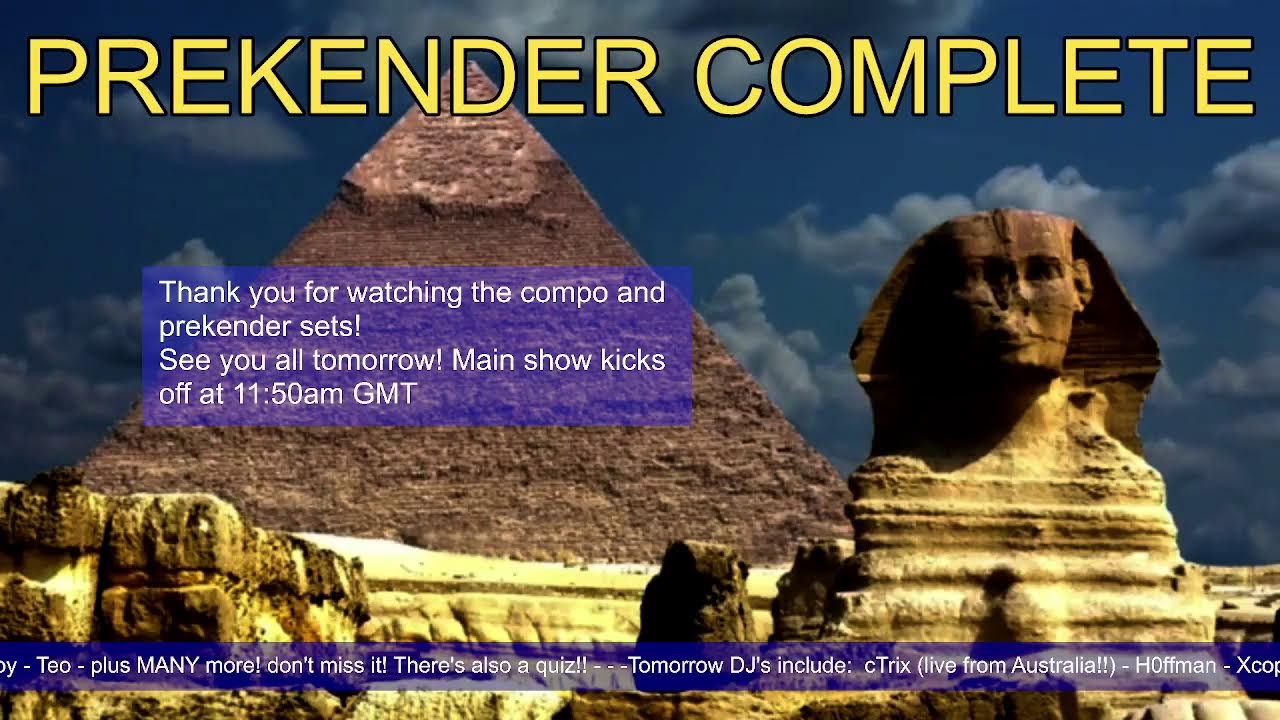 PREKENDER COMPLETE

Thank you for watching the compo and prekender sets!
See you all tomorrow! Main show kicks off at 11:50am GMT

py - Teo - plus MANY more! don't miss it! There's also a quiz!! - - -Tomorrow DJ's include: cTrix (live from Australia!!) - H0ffman - Xcop